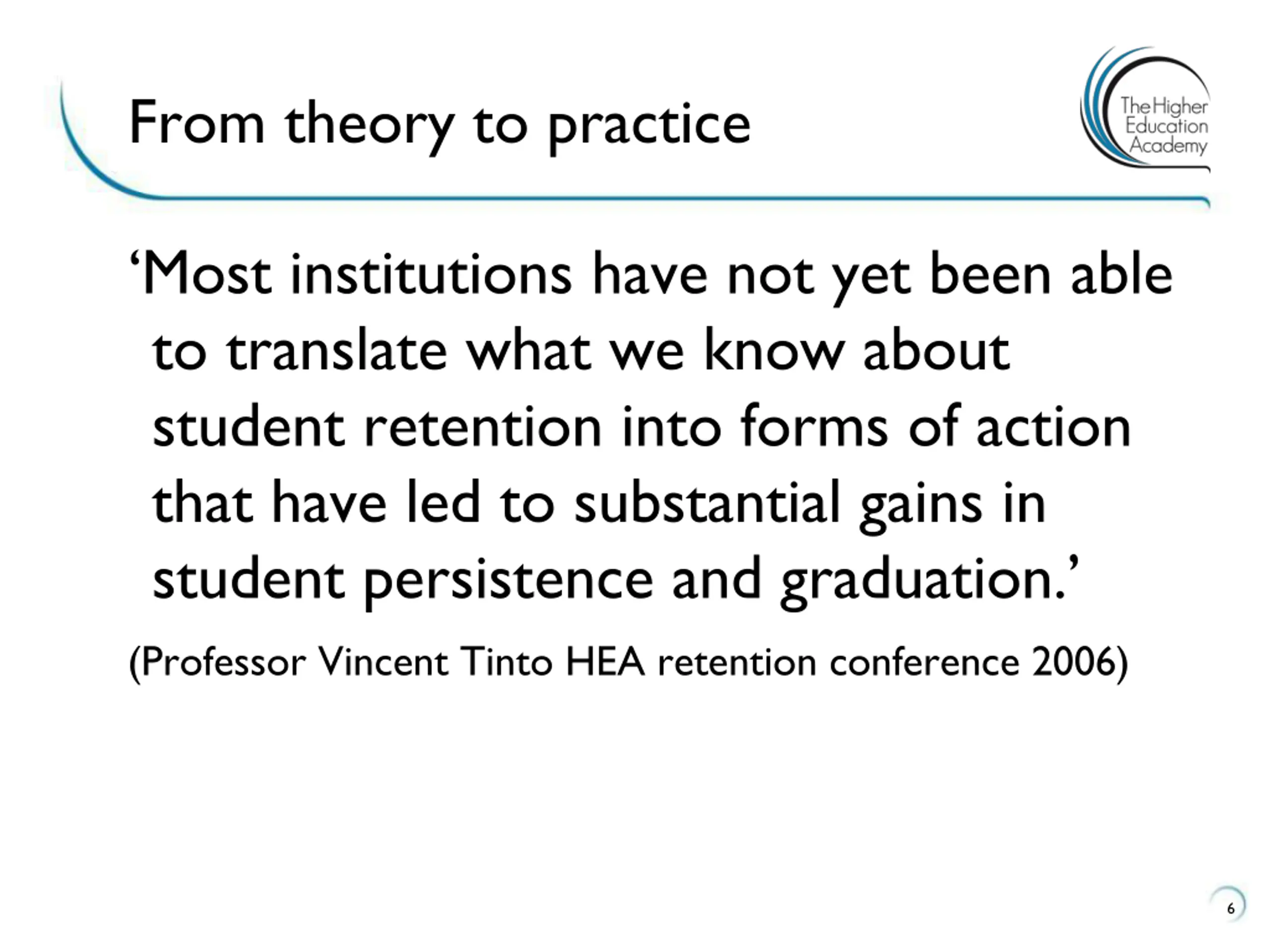 From theory to practice

The Higher Education Academy

‘Most institutions have not yet been able to translate what we know about student retention into forms of action that have led to substantial gains in student persistence and graduation.’

(Professor Vincent Tinto HEA retention conference 2006)

6